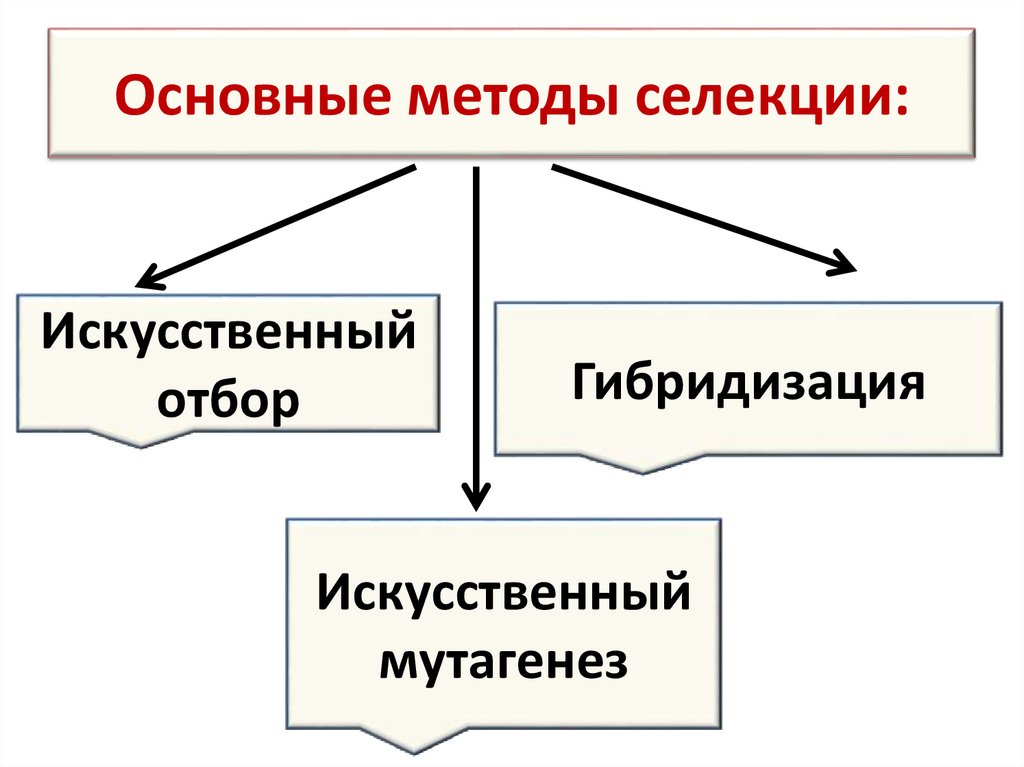 Основные методы селекции:

Искусственный отбор

Гибридизация

Искусственный мутагенез